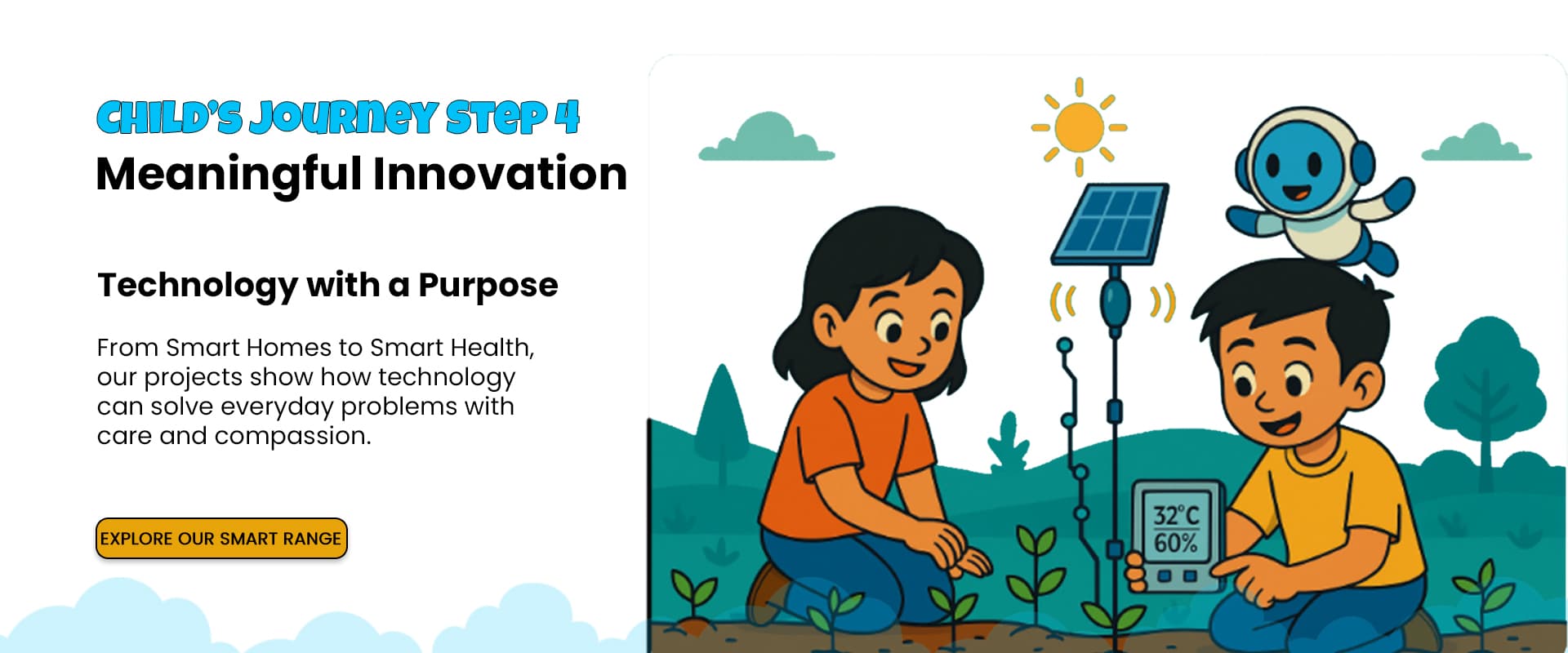 CHILD'S JOURNEY STEP 4
Meaningful Innovation

Technology with a Purpose

From Smart Homes to Smart Health, our projects show how technology can solve everyday problems with care and compassion.

EXPLORE OUR SMART RANGE

32°C
60%